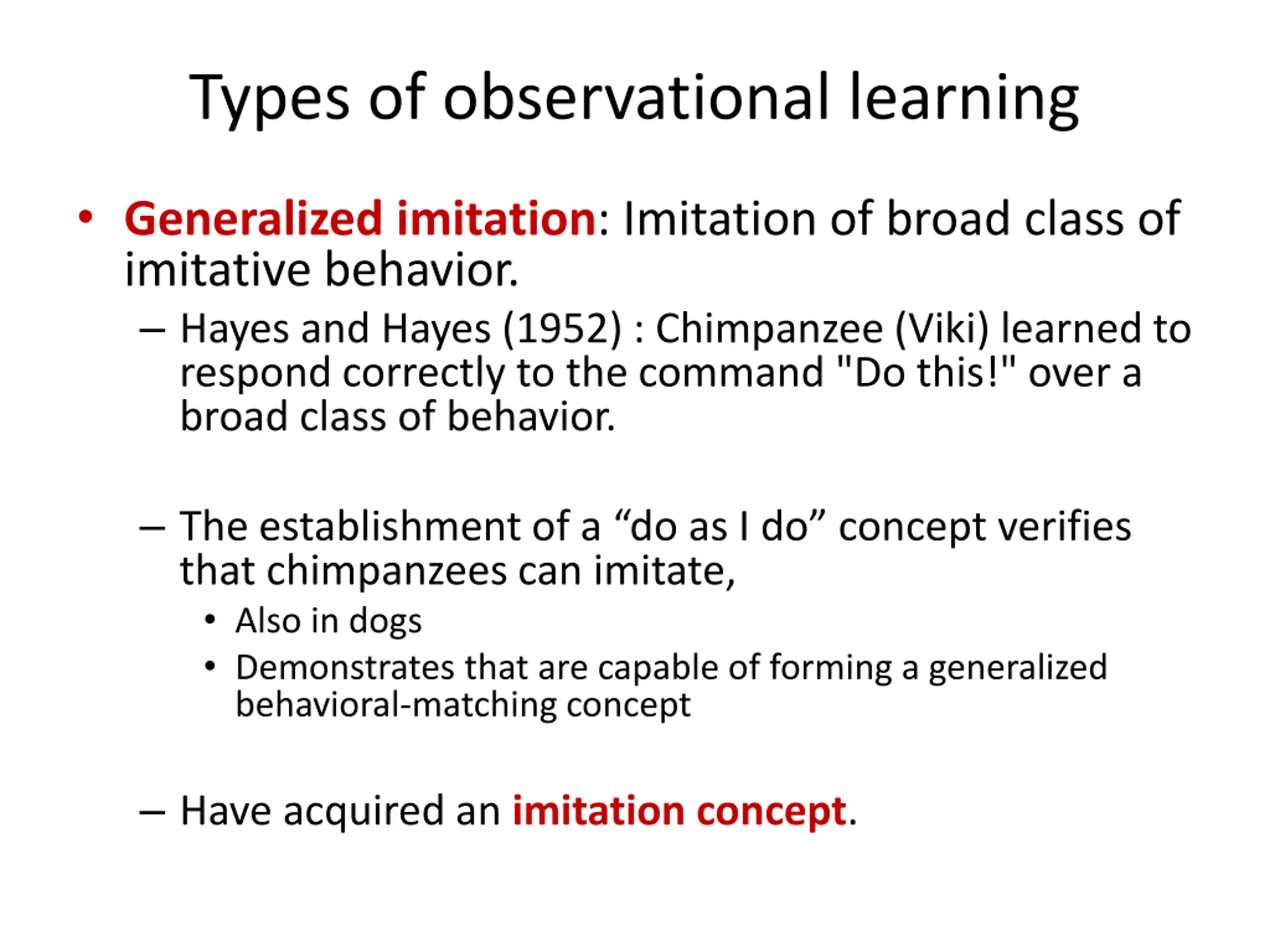 Types of observational learning

• Generalized imitation: Imitation of broad class of imitative behavior.

– Hayes and Hayes (1952) : Chimpanzee (Viki) learned to respond correctly to the command "Do this!" over a broad class of behavior.

– The establishment of a “do as I do” concept verifies that chimpanzees can imitate,

• Also in dogs

• Demonstrates that are capable of forming a generalized behavioral-matching concept

– Have acquired an imitation concept.